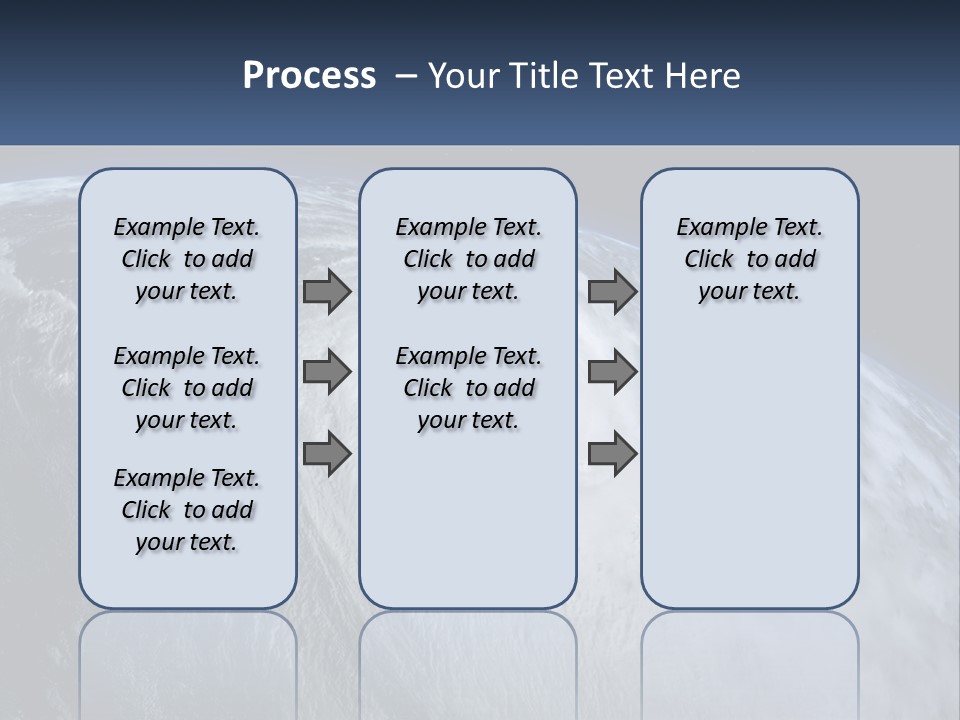 Process – Your Title Text Here

Example Text. Click to add your text.

Example Text. Click to add your text.

Example Text. Click to add your text.

Example Text. Click to add your text.

Example Text. Click to add your text.

Example Text. Click to add your text.